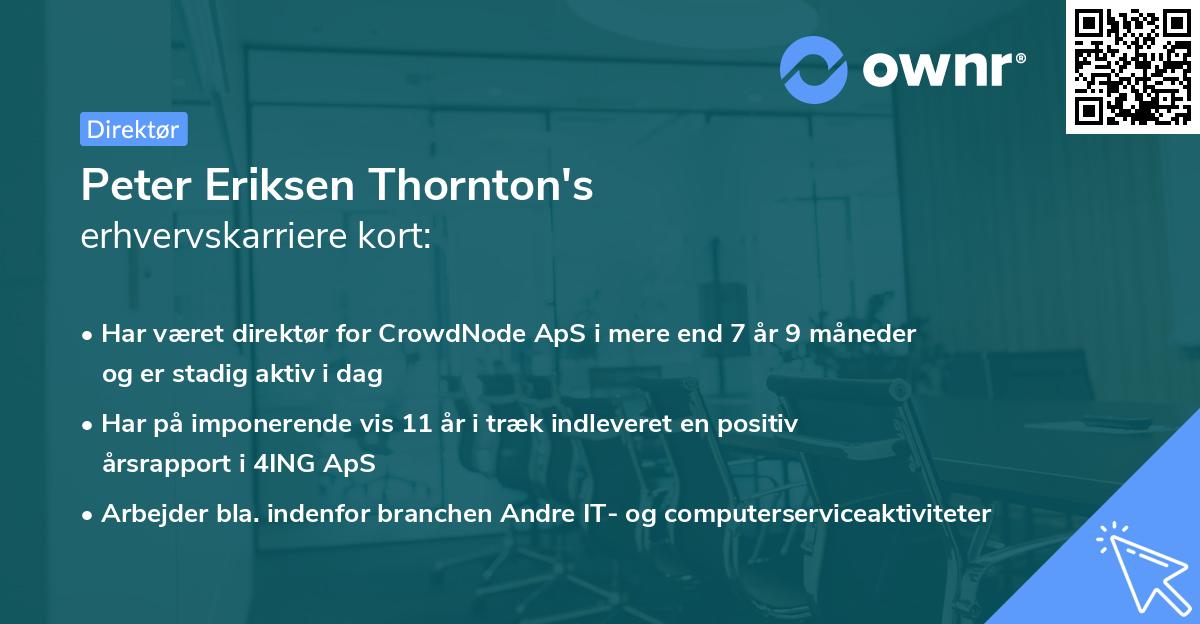 ownr®

Direktør

Peter Eriksen Thornton's
erhvervskarriere kort:

• Har været direktør for CrowdNode ApS i mere end 7 år 9 måneder og er stadig aktiv i dag

• Har på imponerende vis 11 år i træk indleveret en positiv årsrapport i 4ING ApS

• Arbejder bla. indenfor branchen Andre IT- og computerserviceaktiviteter